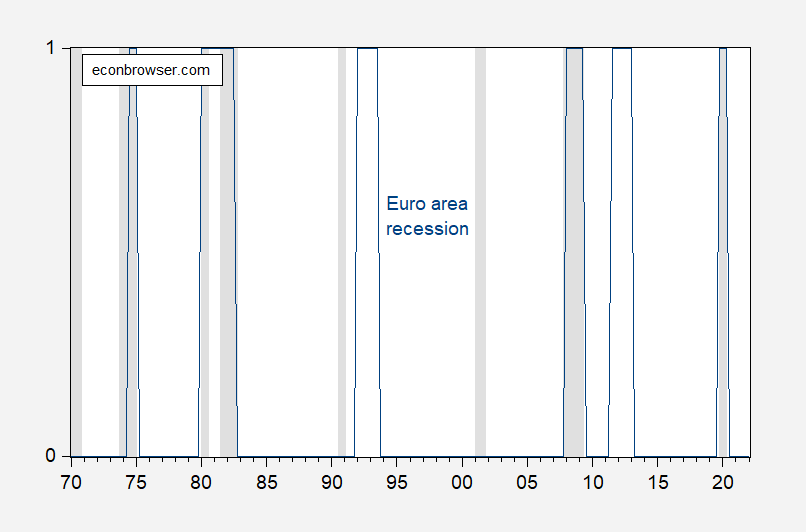 1

econbrowser.com

Euro area recession

0

70 75 80 85 90 95 00 05 10 15 20